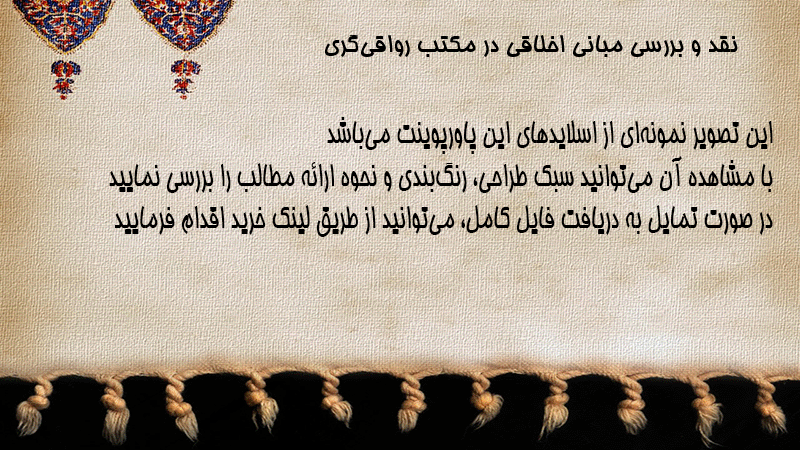 نقد و بررسی مبانی اخلاقی در مکتب رواقی‌گری

این تصویر نمونه‌ای از اسلایدهای این پاورپوینت می‌باشد
با مشاهده آن می‌توانید سبک طراحی، رنگ‌بندی و نحوه ارائه مطالب را بررسی نمایید
در صورت تمایل به دریافت فایل کامل، می‌توانید از طریق لینک خرید اقدام فرمایید